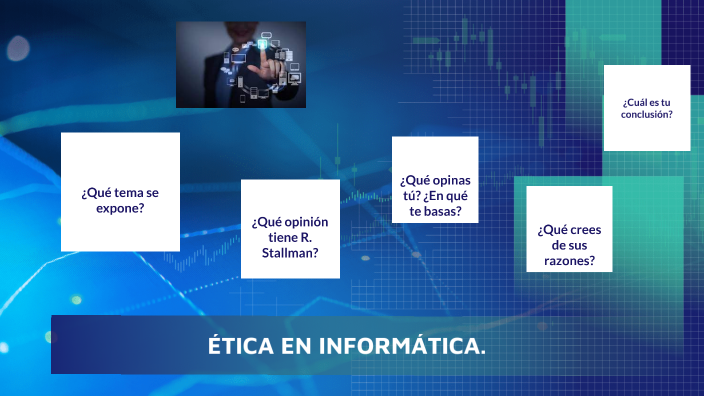 ¿Qué tema se expone?

¿Qué opinión tiene R. Stallman?

¿Qué opinas tú? ¿En qué te basas?

¿Qué crees de sus razones?

¿Cuál es tu conclusión?

ÉTICA EN INFORMÁTICA.